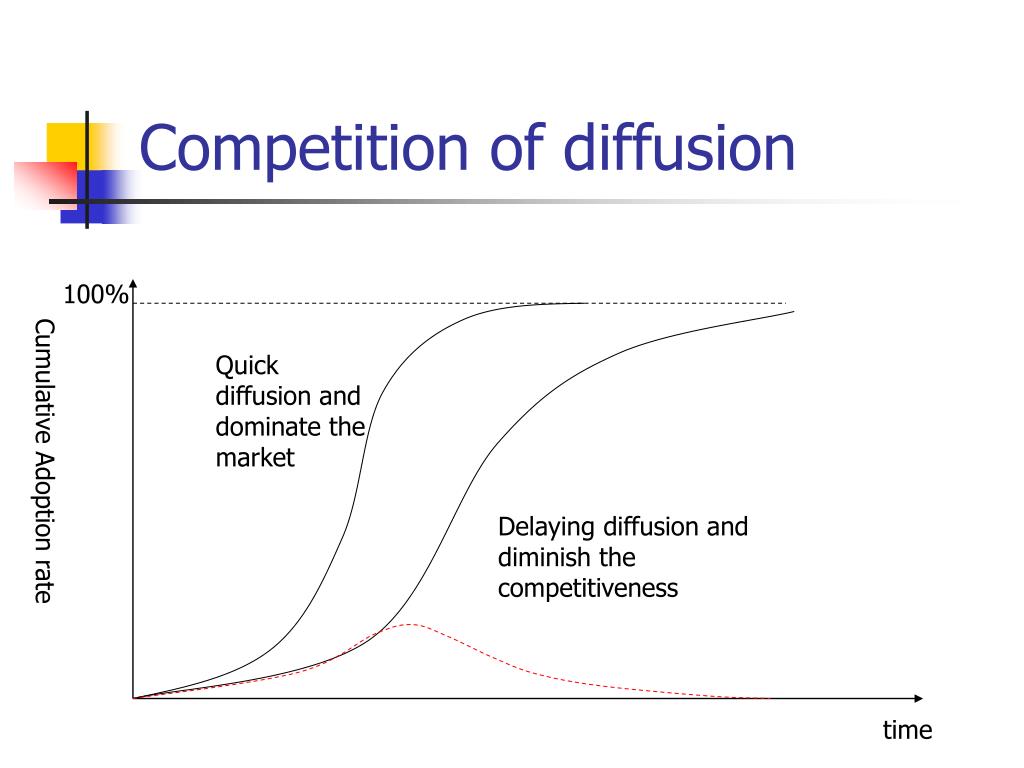 Competition of diffusion

100%

Cumulative Adoption rate

Quick diffusion and dominate the market

Delaying diffusion and diminish the competitiveness

time